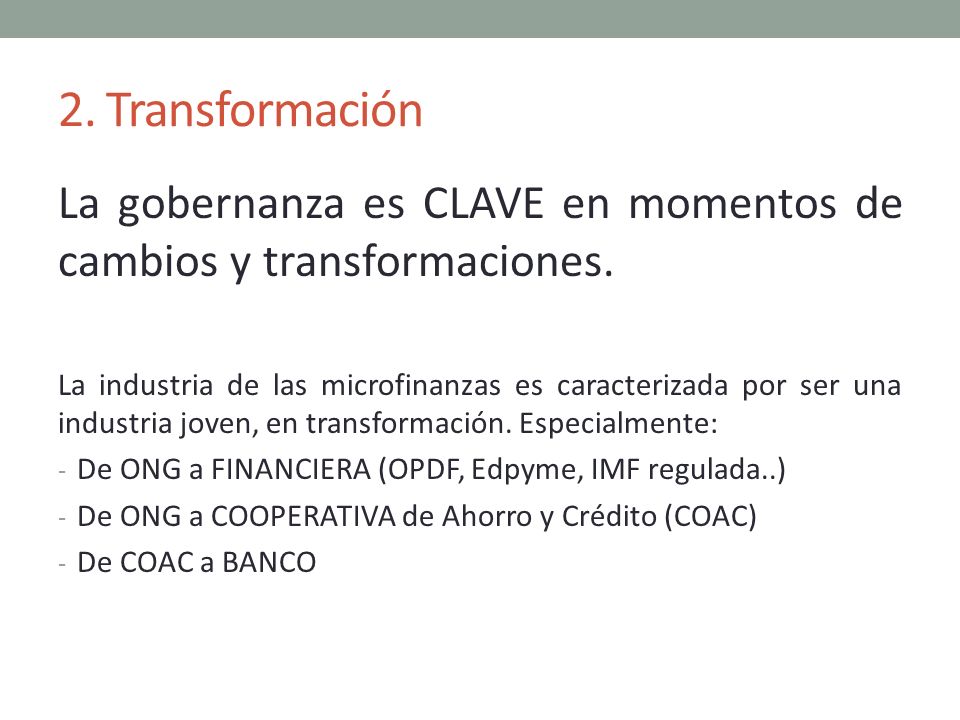 2. Transformación

La gobernanza es CLAVE en momentos de cambios y transformaciones.

La industria de las microfinanzas es caracterizada por ser una industria joven, en transformación. Especialmente:

- De ONG a FINANCIERA (OPDF, Edpyme, IMF regulada..)
- De ONG a COOPERATIVA de Ahorro y Crédito (COAC)
- De COAC a BANCO